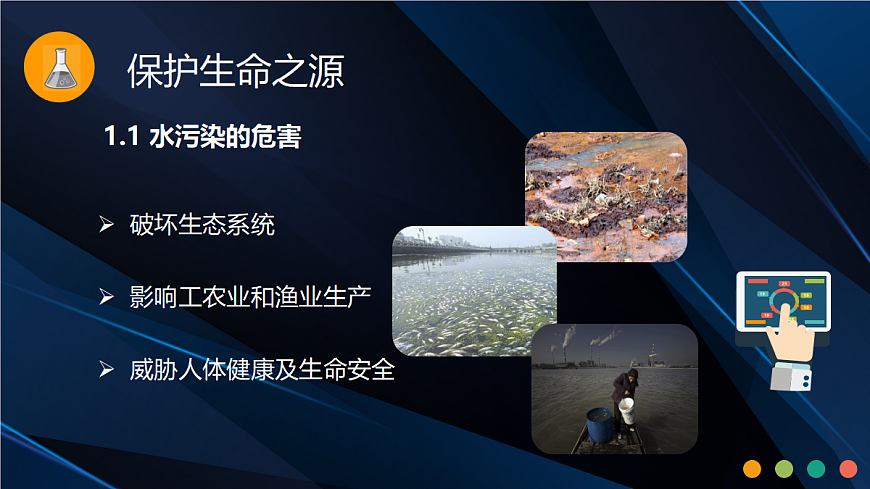 保护生命之源

1.1 水污染的危害

➢ 破坏生态系统

➢ 影响工农业和渔业生产

➢ 威胁人体健康及生命安全